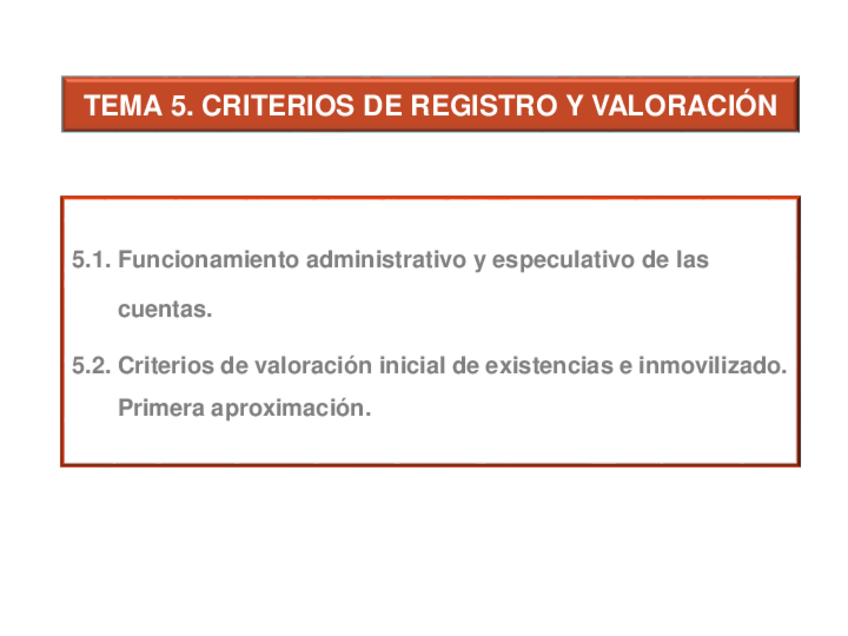 TEMA 5. CRITERIOS DE REGISTRO Y VALORACIÓN

5.1. Funcionamiento administrativo y especulativo de las cuentas.

5.2. Criterios de valoración inicial de existencias e inmovilizado. Primera aproximación.